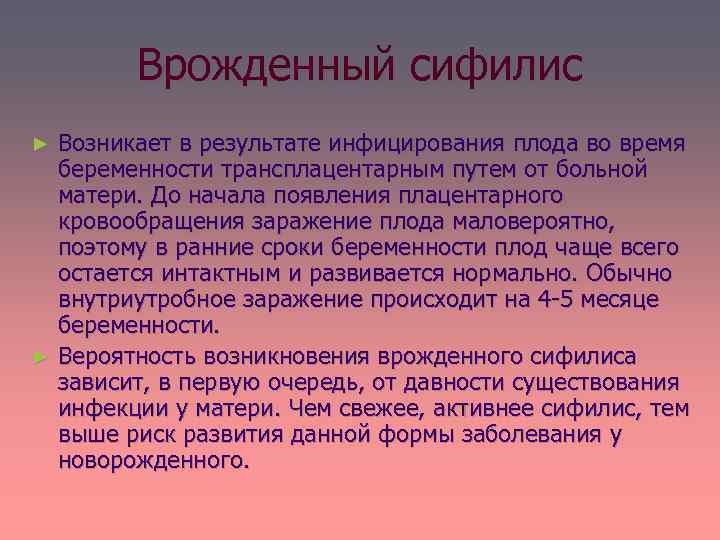 Врожденный сифилис

► Возникает в результате инфицирования плода во время беременности трансплацентарным путем от больной матери. До начала появления плацентарного кровообращения заражение плода маловероятно, поэтому в ранние сроки беременности плод чаще всего остается интактным и развивается нормально. Обычно внутриутробное заражение происходит на 4-5 месяце беременности.

► Вероятность возникновения врожденного сифилиса зависит, в первую очередь, от давности существования инфекции у матери. Чем свежее, активнее сифилис, тем выше риск развития данной формы заболевания у новорожденного.